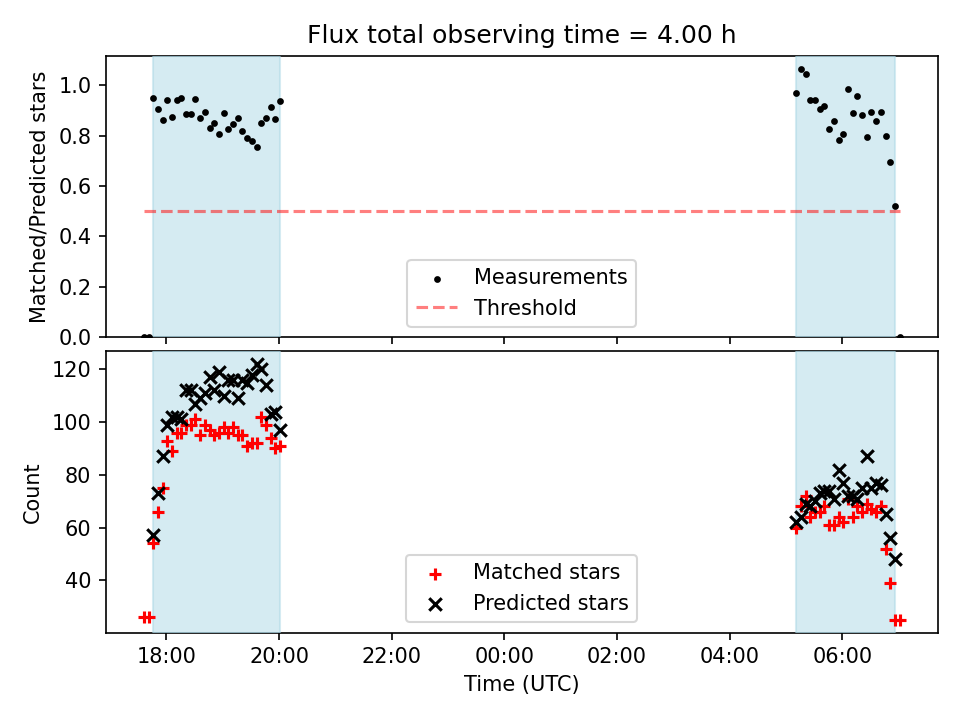 Flux total observing time = 4.00 h

Matched/Predicted stars

1.0
0.8
0.6
0.4
0.2
0.0

Measurements
Threshold

Count

120
100
80
60
40

Matched stars
Predicted stars

18:00
20:00
22:00
00:00
02:00
04:00
06:00

Time (UTC)